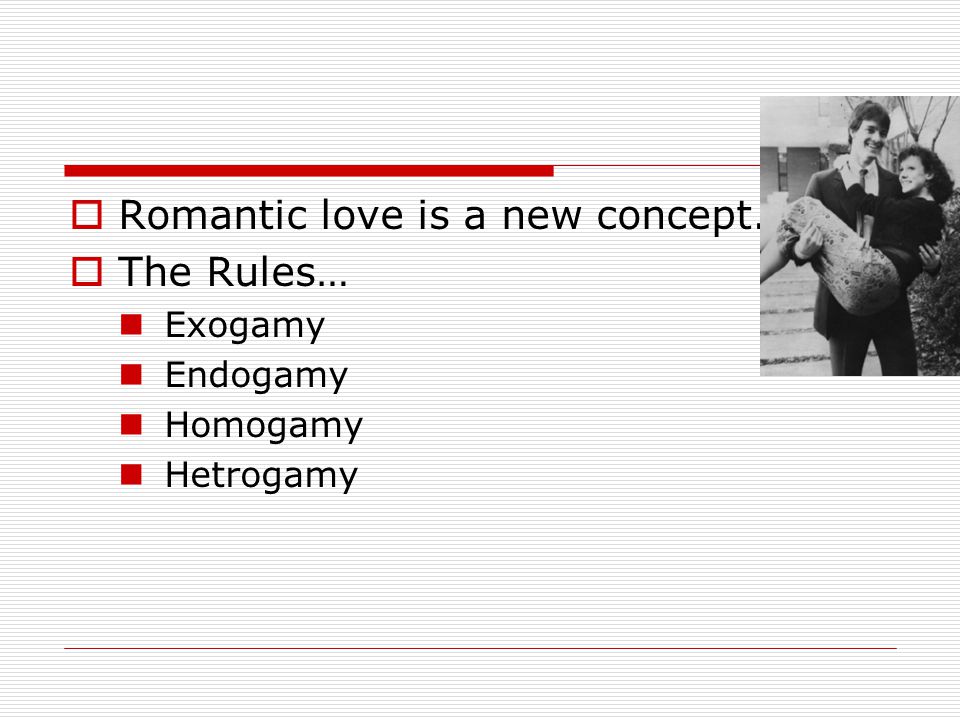 Romantic love is a new concept.

The Rules…

Exogamy

Endogamy

Homogamy

Hetrogamy